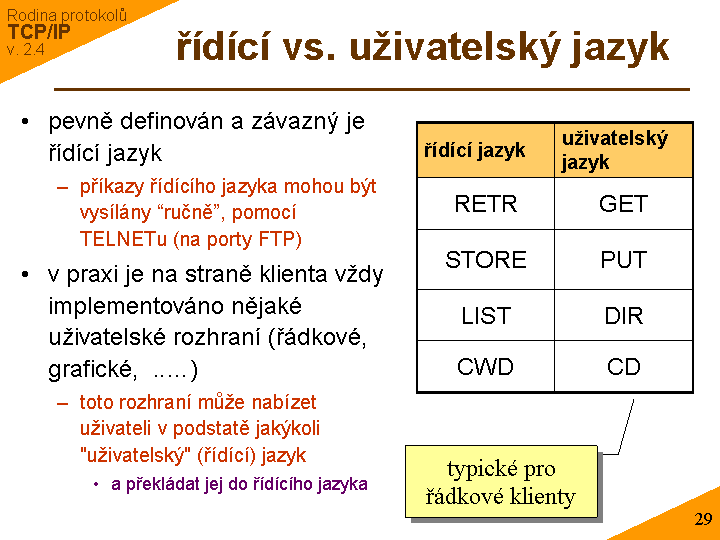 Rodina protokolů
TCP/IP
v. 2.4

řídící vs. uživatelský jazyk

• pevně definován a závazný je řídící jazyk
– příkazy řídícího jazyka mohou být vysílány “ručně”, pomocí TELNETu (na porty FTP)
• v praxi je na straně klienta vždy implementováno nějaké uživatelské rozhraní (řádkové, grafické, .....)
– toto rozhraní může nabízet uživateli v podstatě jakýkoli "uživatelský" (řídící) jazyk
• a překládat jej do řídícího jazyka

| řídící jazyk | uživatelský jazyk |
|---|---|
| RETR | GET |
| STORE | PUT |
| LIST | DIR |
| CWD | CD |

typické pro řádkové klienty

29